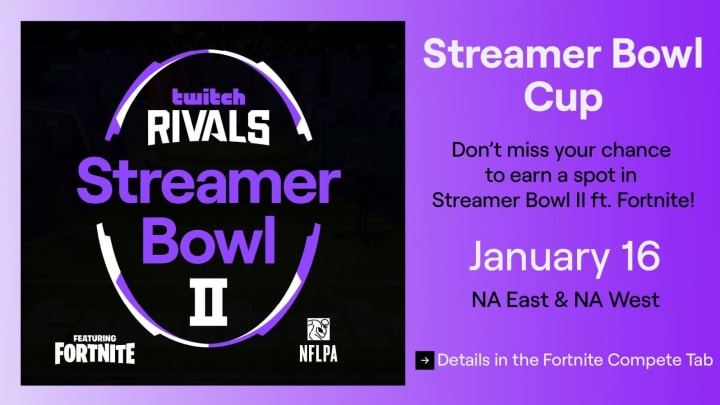 twitch
RIVALS
Streamer
Bowl
II

FEATURING
FORTNITE

NFLPA

Streamer Bowl Cup

Don't miss your chance to earn a spot in Streamer Bowl II ft. Fortnite!

January 16

NA East & NA West

→ Details in the Fortnite Compete Tab